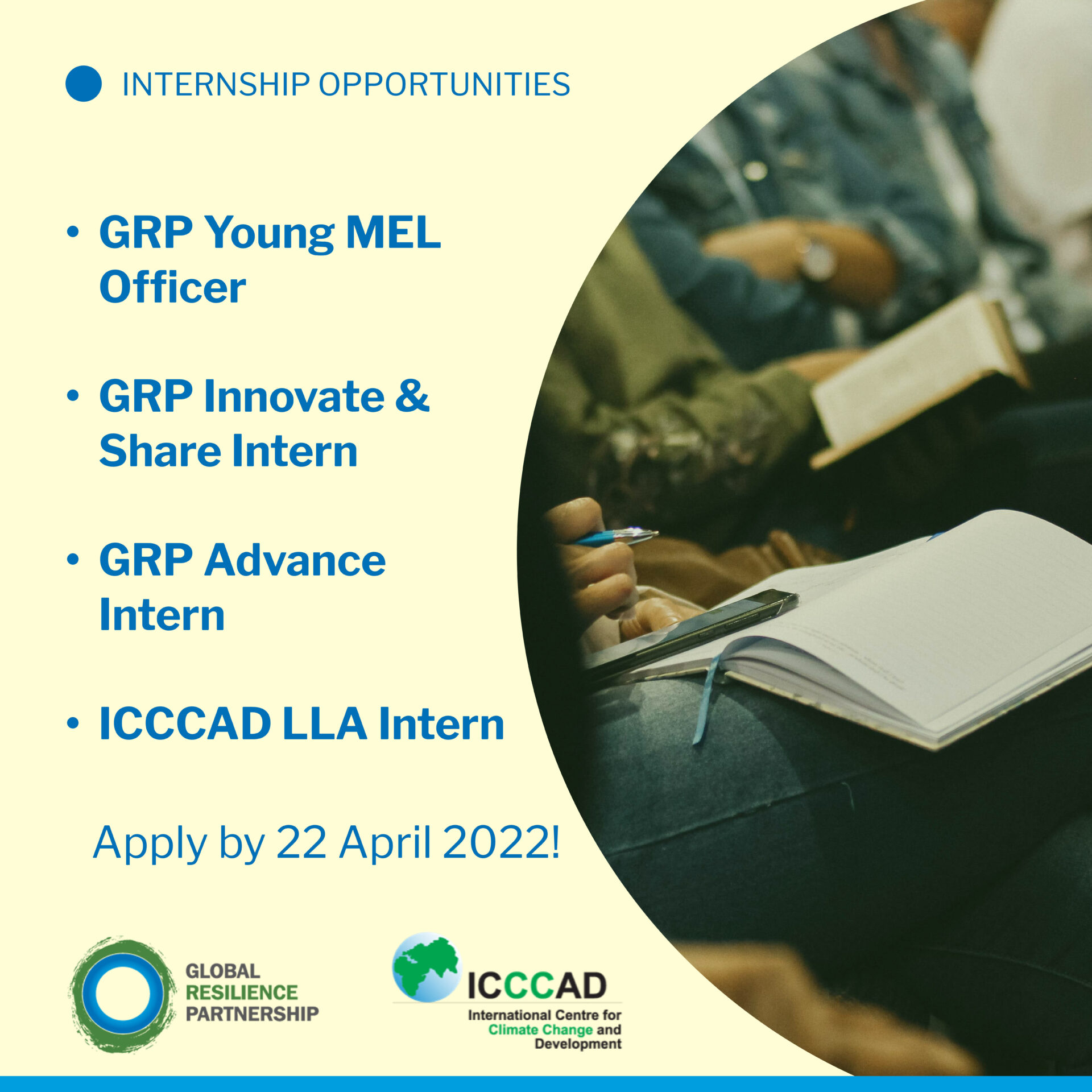 INTERNSHIP OPPORTUNITIES

• GRP Young MEL Officer

• GRP Innovate & Share Intern

• GRP Advance Intern

• ICCCAD LLA Intern

Apply by 22 April 2022!

GLOBAL RESILIENCE PARTNERSHIP

ICCCAD
International Centre for Climate Change and Development